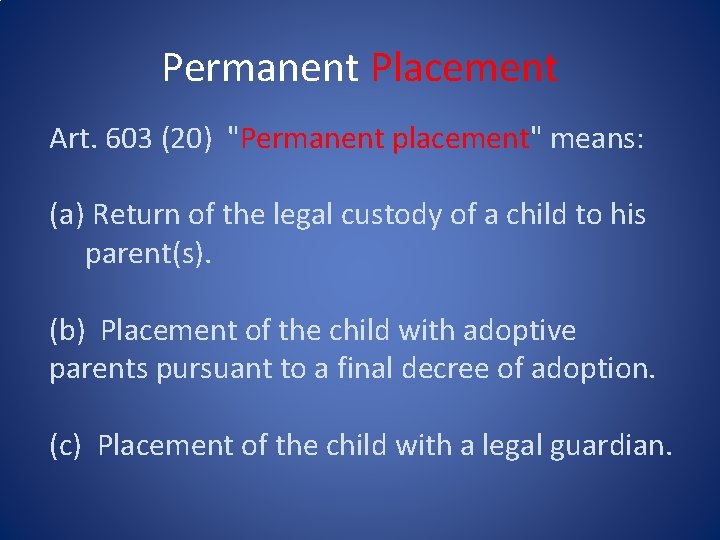 Permanent Placement

Art. 603 (20) "Permanent placement" means:

(a) Return of the legal custody of a child to his parent(s).

(b) Placement of the child with adoptive parents pursuant to a final decree of adoption.

(c) Placement of the child with a legal guardian.